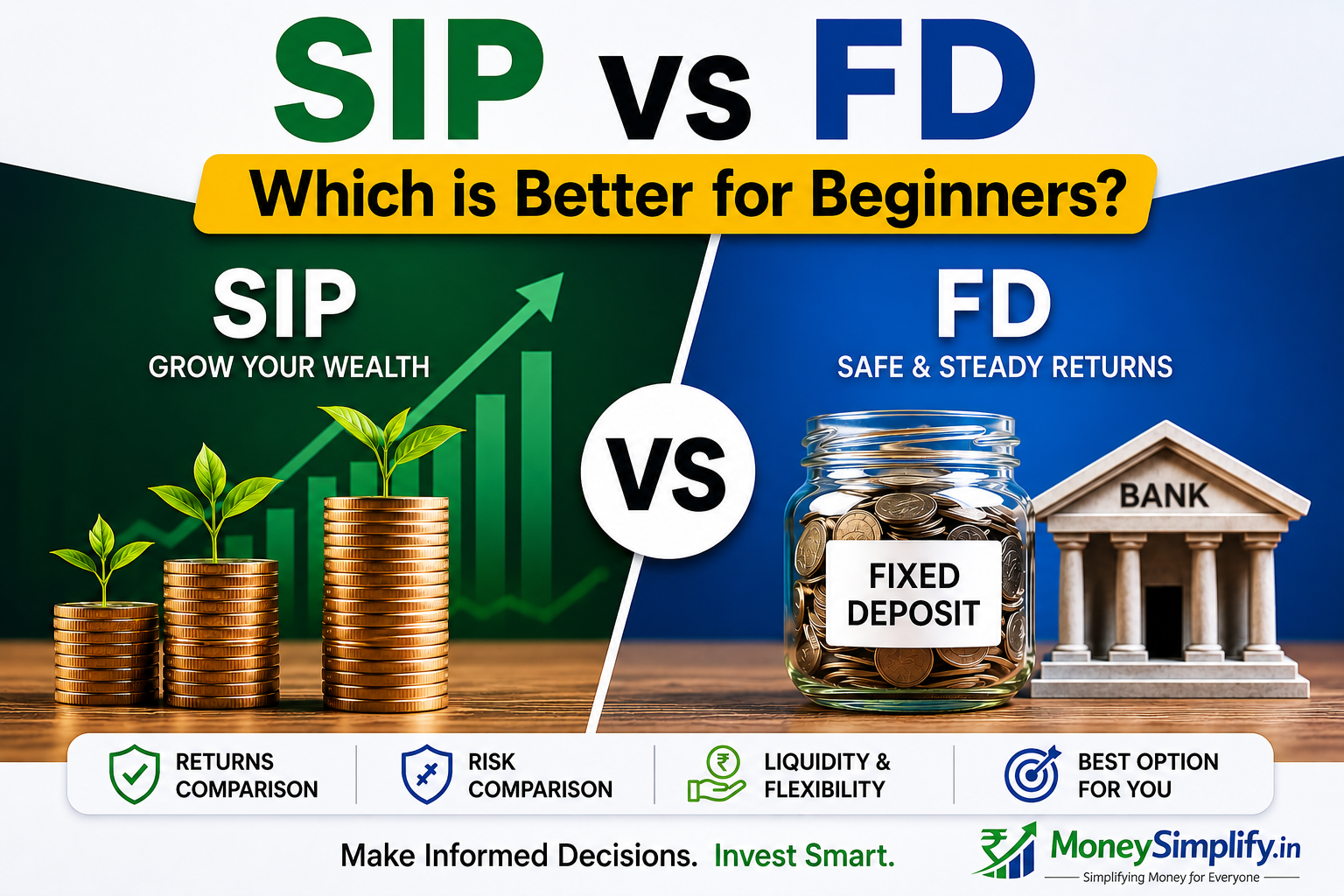 SIP vs FD

Which is Better for Beginners?

SIP
GROW YOUR WEALTH

VS

FD
SAFE & STEADY RETURNS

FIXED DEPOSIT

BANK

RETURNS COMPARISON

RISK COMPARISON

₹ LIQUIDITY & FLEXIBILITY

BEST OPTION FOR YOU

Make Informed Decisions. Invest Smart.

₹ MoneySimplify.in
Simplifying Money for Everyone